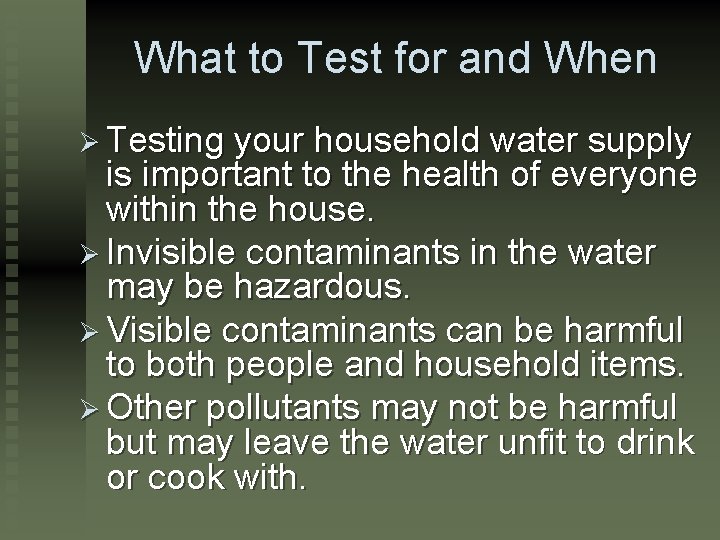 What to Test for and When

➢ Testing your household water supply is important to the health of everyone within the house.

➢ Invisible contaminants in the water may be hazardous.

➢ Visible contaminants can be harmful to both people and household items.

➢ Other pollutants may not be harmful but may leave the water unfit to drink or cook with.